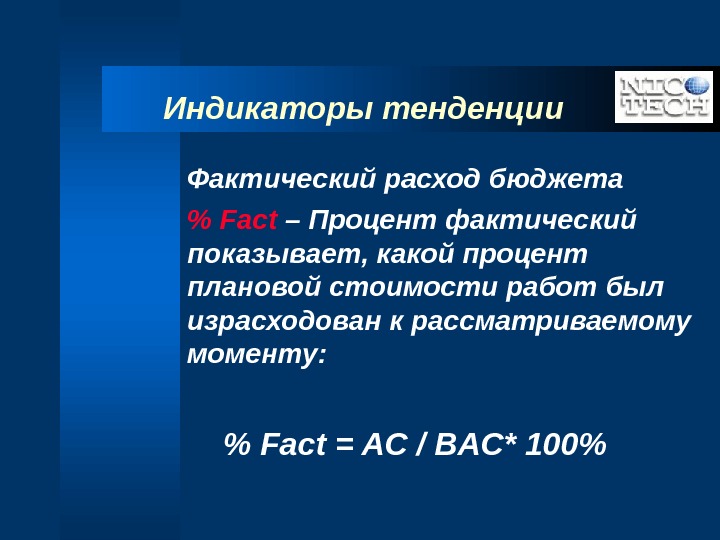 Индикаторы тенденции

NICO TECH

Фактический расход бюджета

% Fact – Процент фактический показывает, какой процент плановой стоимости работ был израсходован к рассматриваемому моменту:

% Fact = AC / BAC* 100%